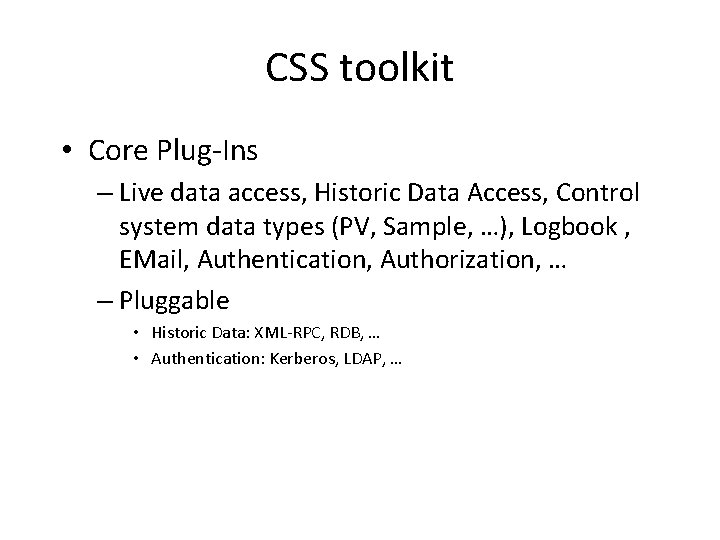 CSS toolkit

• Core Plug-Ins

– Live data access, Historic Data Access, Control system data types (PV, Sample, …), Logbook , EMail, Authentication, Authorization, …

– Pluggable

• Historic Data: XML-RPC, RDB, …

• Authentication: Kerberos, LDAP, …